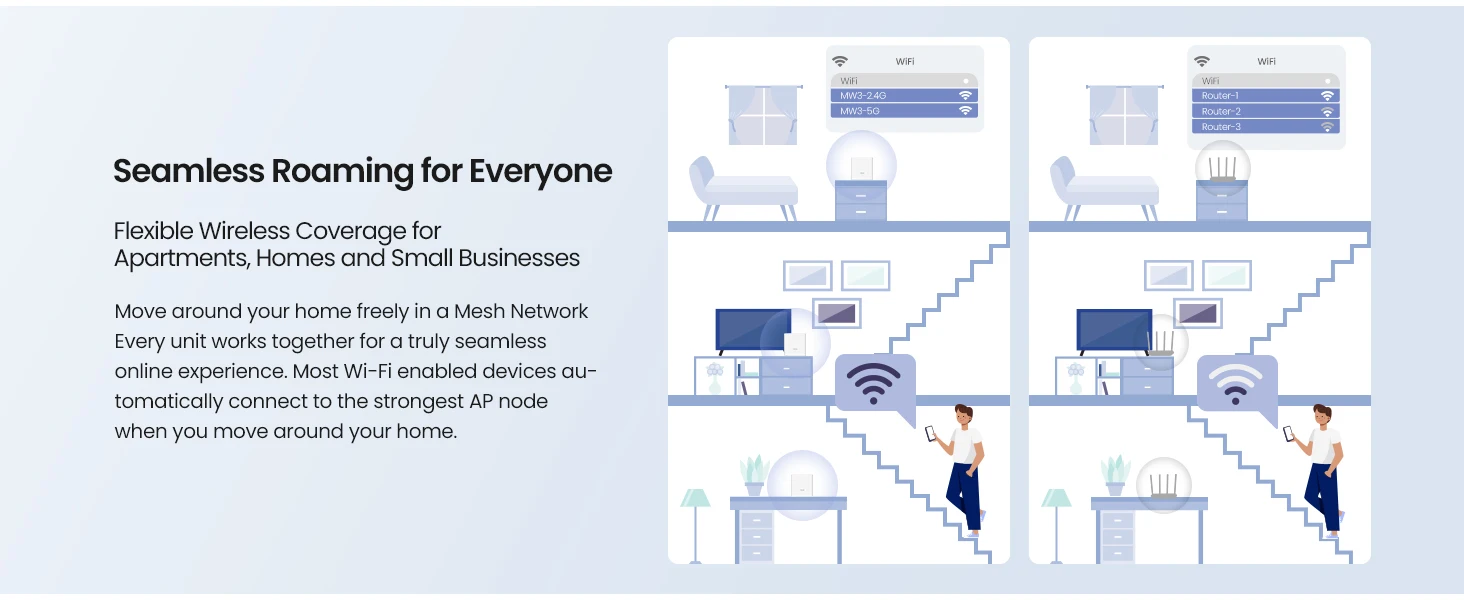 Seamless Roaming for Everyone

Flexible Wireless Coverage for Apartments, Homes and Small Businesses

Move around your home freely in a Mesh Network Every unit works together for a truly seamless online experience. Most Wi-Fi enabled devices automatically connect to the strongest AP node when you move around your home.

WiFi
WiFi
MW3-2.4G
MW3-5G

WiFi
WiFi
Router-1
Router-2
Router-3